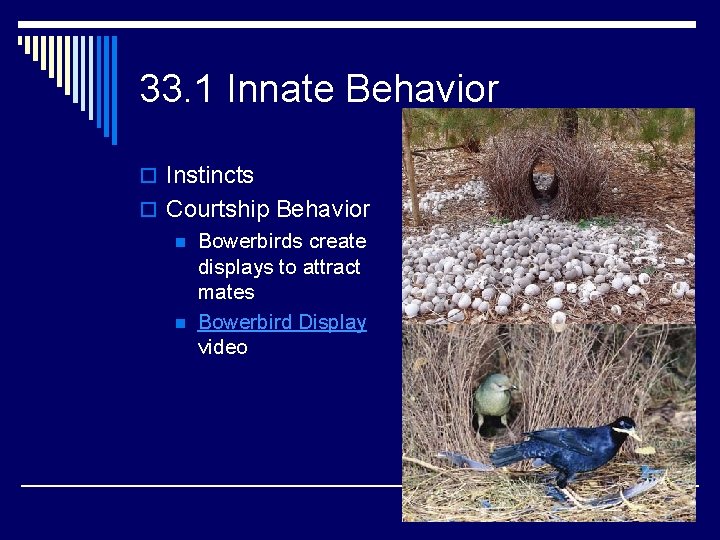 33.1 Innate Behavior

Instincts

Courtship Behavior

Bowerbirds create displays to attract mates

Bowerbird Display video